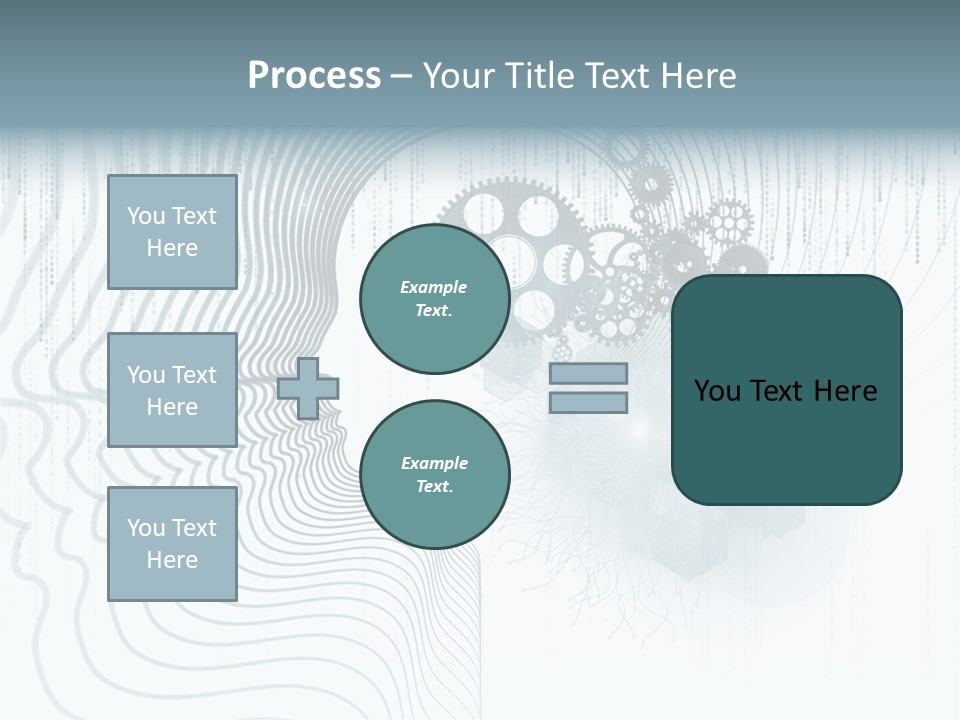 Process – Your Title Text Here

You Text Here

You Text Here

You Text Here

Example Text.

Example Text.

You Text Here